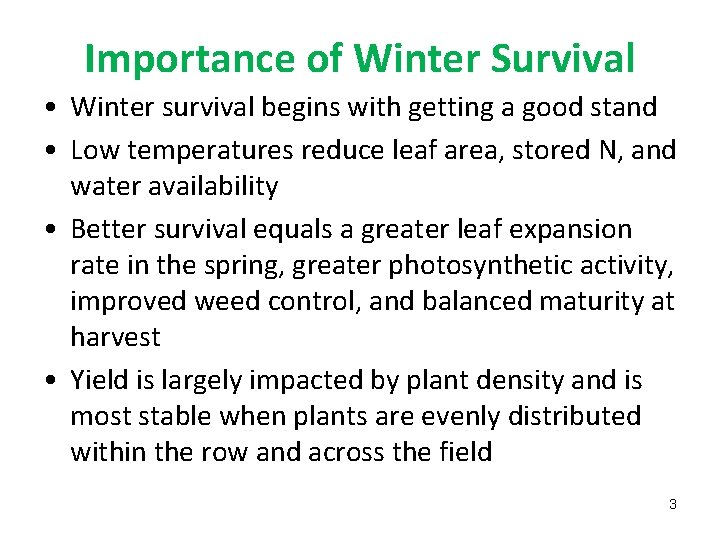 Importance of Winter Survival

• Winter survival begins with getting a good stand

• Low temperatures reduce leaf area, stored N, and water availability

• Better survival equals a greater leaf expansion rate in the spring, greater photosynthetic activity, improved weed control, and balanced maturity at harvest

• Yield is largely impacted by plant density and is most stable when plants are evenly distributed within the row and across the field

3